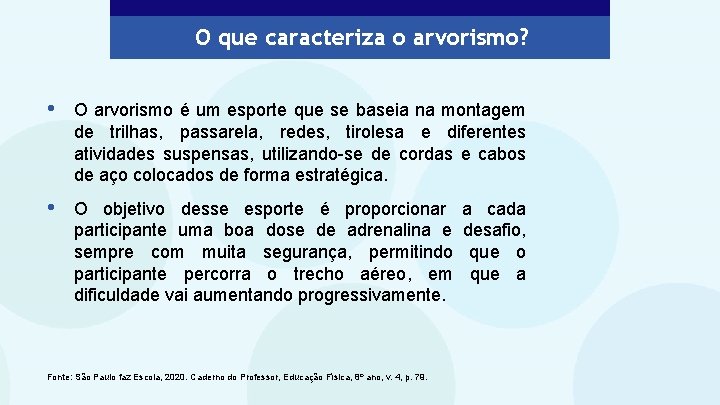 O que caracteriza o arvorismo?

• O arvorismo é um esporte que se baseia na montagem de trilhas, passarela, redes, tirolesa e diferentes atividades suspensas, utilizando-se de cordas e cabos de aço colocados de forma estratégica.

• O objetivo desse esporte é proporcionar a cada participante uma boa dose de adrenalina e desafio, sempre com muita segurança, permitindo que o participante percorra o trecho aéreo, em que a dificuldade vai aumentando progressivamente.

Fonte: São Paulo faz Escola, 2020. Caderno do Professor, Educação Física, 8º ano, v. 4, p. 78.